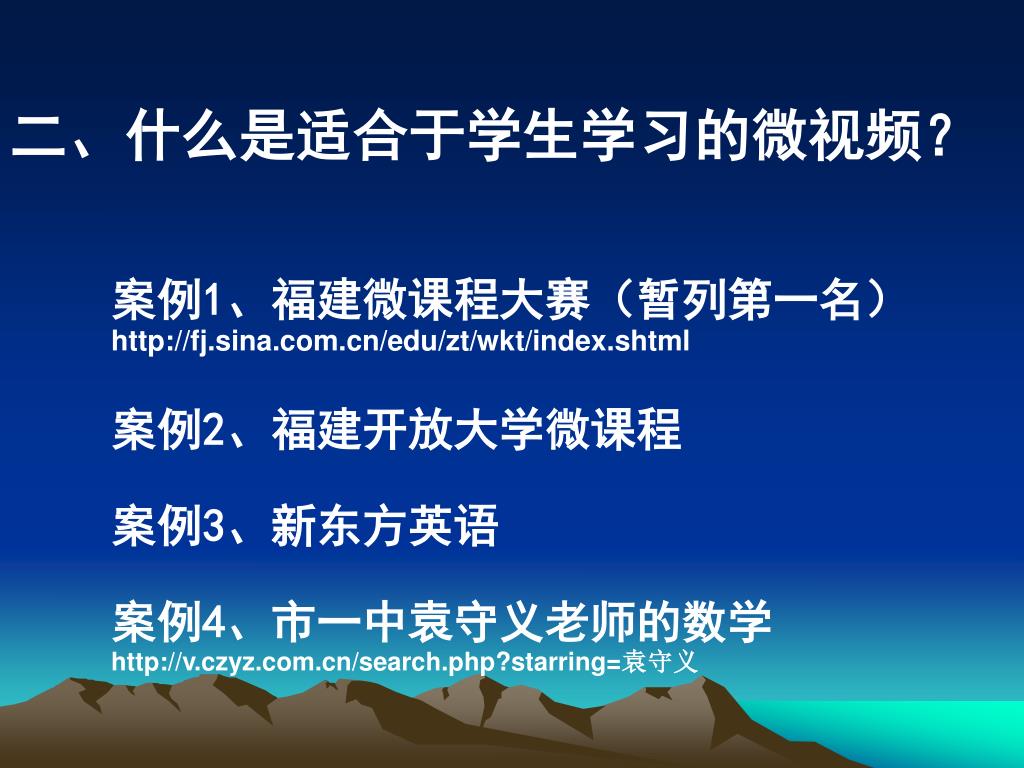 二、什么是适合于学生学习的微视频？

案例1、福建微课程大赛（暂列第一名）
http://fj.sina.com.cn/edu/zt/wkt/index.shtml

案例2、福建开放大学微课程

案例3、新东方英语

案例4、市一中袁守义老师的数学
http://v.czyz.com.cn/search.php?starring=袁守义